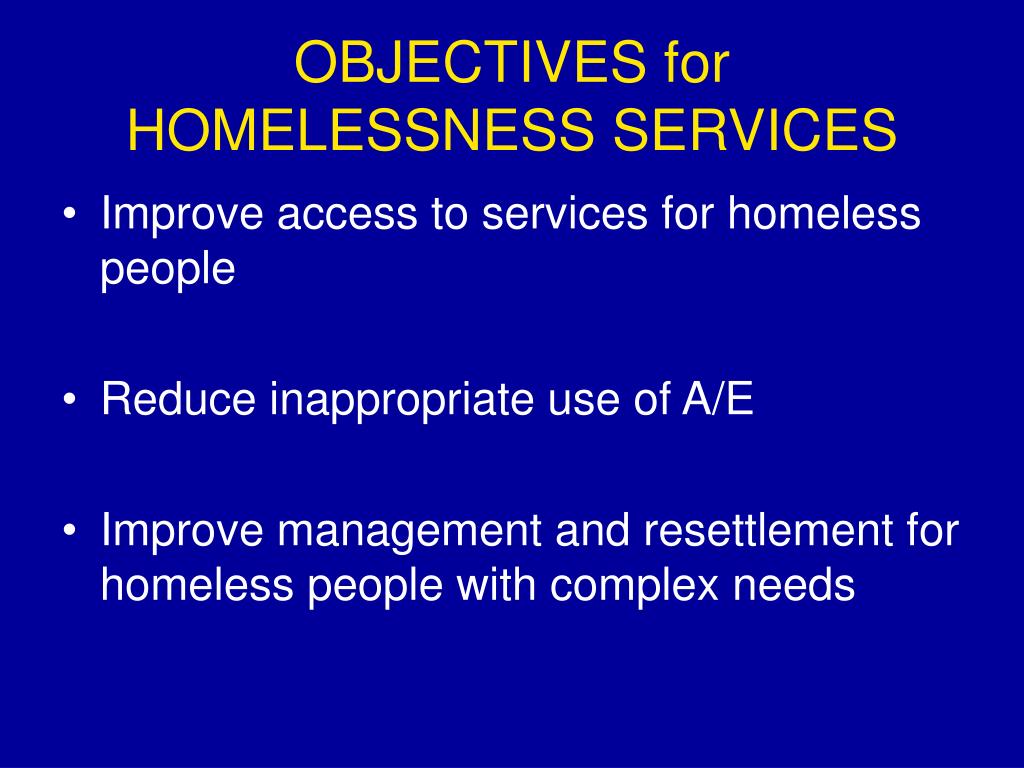 OBJECTIVES for
HOMELESSNESS SERVICES

• Improve access to services for homeless people

• Reduce inappropriate use of A/E

• Improve management and resettlement for homeless people with complex needs